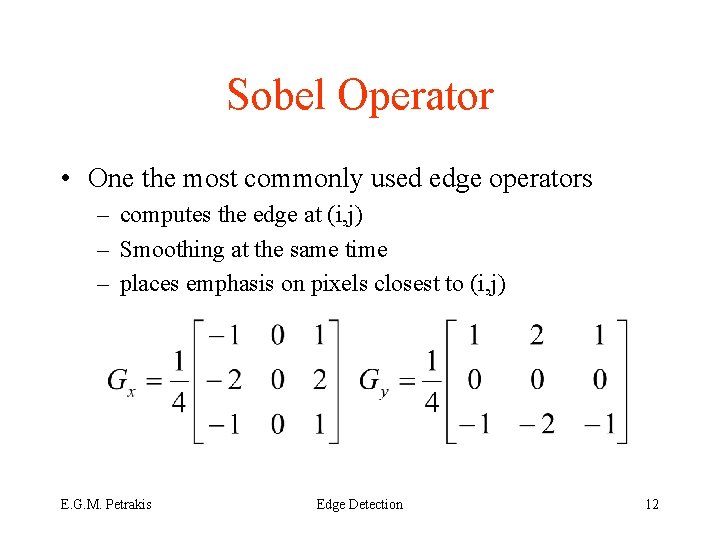 Sobel Operator

• One the most commonly used edge operators
– computes the edge at (i,j)
– Smoothing at the same time
– places emphasis on pixels closest to (i,j)

$G_x = \frac{1}{4}\begin{bmatrix} -1 & 0 & 1 \\ -2 & 0 & 2 \\ -1 & 0 & 1 \end{bmatrix}$ $G_y = \frac{1}{4}\begin{bmatrix} 1 & 2 & 1 \\ 0 & 0 & 0 \\ -1 & -2 & -1 \end{bmatrix}$

E.G.M. Petrakis Edge Detection 12